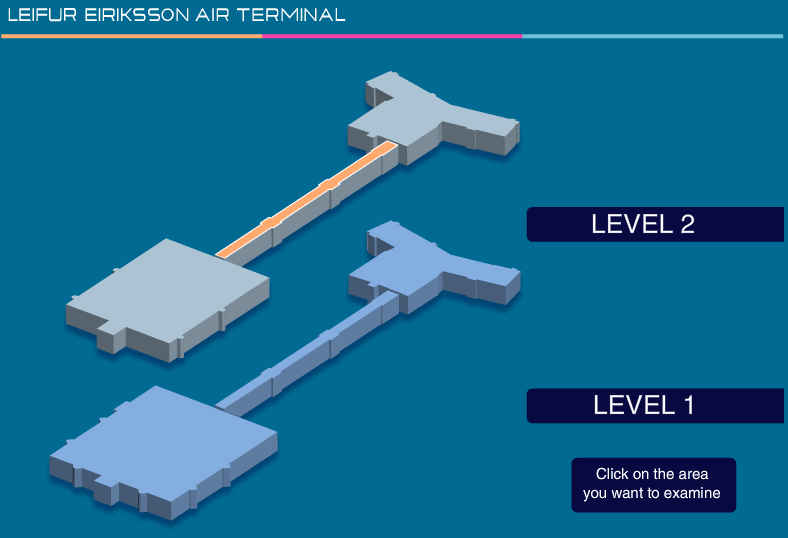 LEIFUR EIRIKSSON AIR TERMINAL

LEVEL 2

LEVEL 1

Click on the area you want to examine